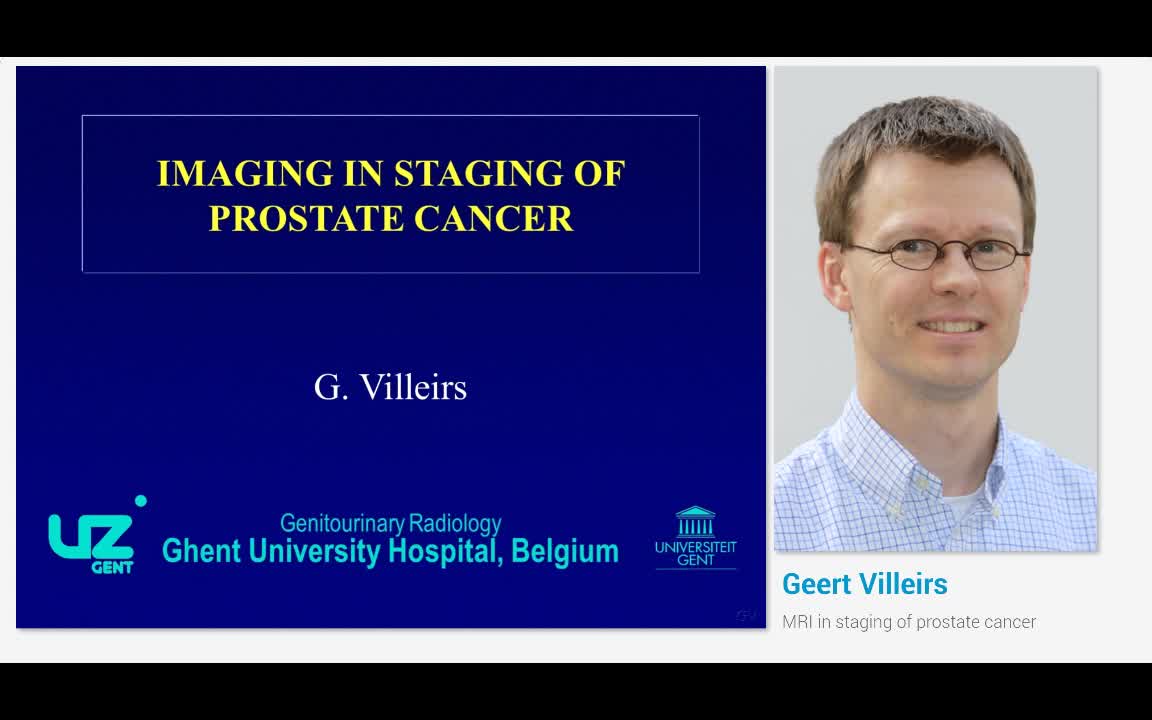 IMAGING IN STAGING OF PROSTATE CANCER

G. Villeirs

UZ GENT

Genitourinary Radiology
Ghent University Hospital, Belgium

UNIVERSITEIT GENT

Geert Villeirs

MRI in staging of prostate cancer